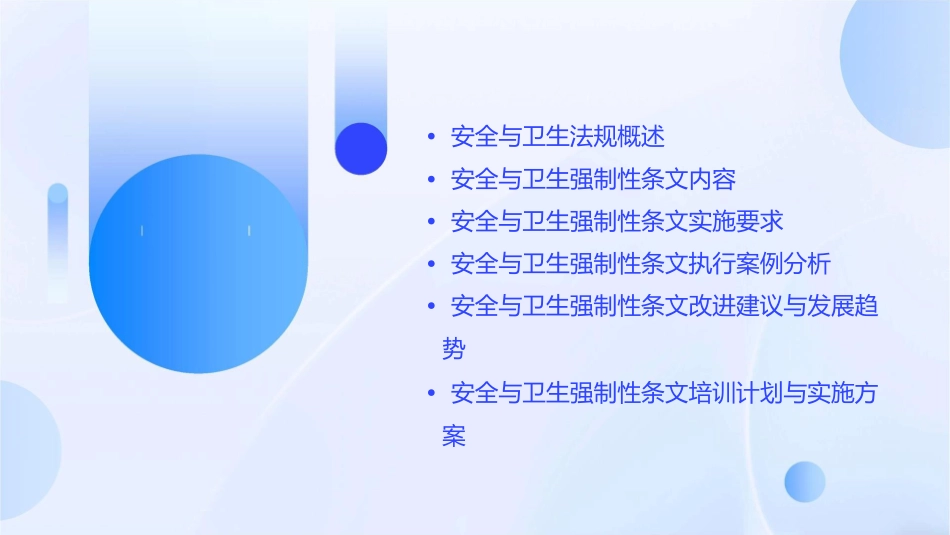 • 安全与卫生法规概述
• 安全与卫生强制性条文内容
• 安全与卫生强制性条文实施要求
• 安全与卫生强制性条文执行案例分析
• 安全与卫生强制性条文改进建议与发展趋势
• 安全与卫生强制性条文培训计划与实施方案